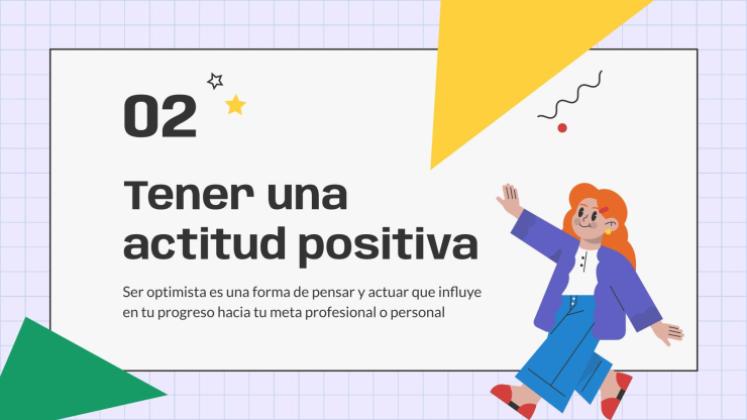 02

Tener una actitud positiva

Ser optimista es una forma de pensar y actuar que influye en tu progreso hacia tu meta profesional o personal